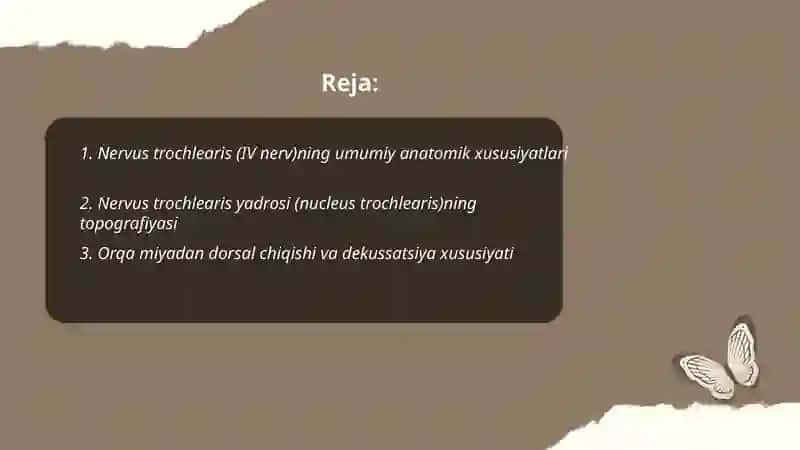 Reja:

1. Nervus trochlearis (IV nerv)ning umumiy anatomik xususiyatlari

2. Nervus trochlearis yadrosi (nucleus trochlearis)ning topografiyasi

3. Orqa miyadan dorsal chiqishi va dekussatsiya xususiyati